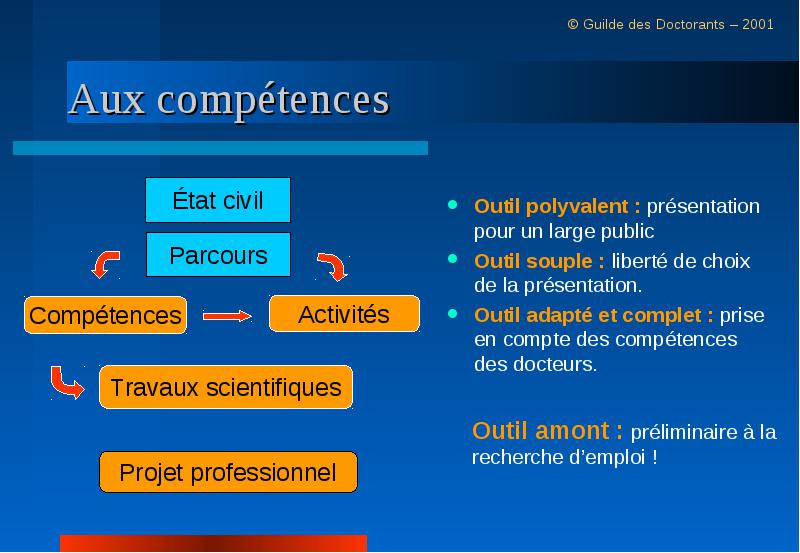 © Guilde des Doctorants – 2001

Aux compétences

État civil

Parcours

Compétences

Activités

Travaux scientifiques

Projet professionnel

- Outil polyvalent : présentation pour un large public
- Outil souple : liberté de choix de la présentation.
- Outil adapté et complet : prise en compte des compétences des docteurs.

Outil amont : préliminaire à la recherche d'emploi !